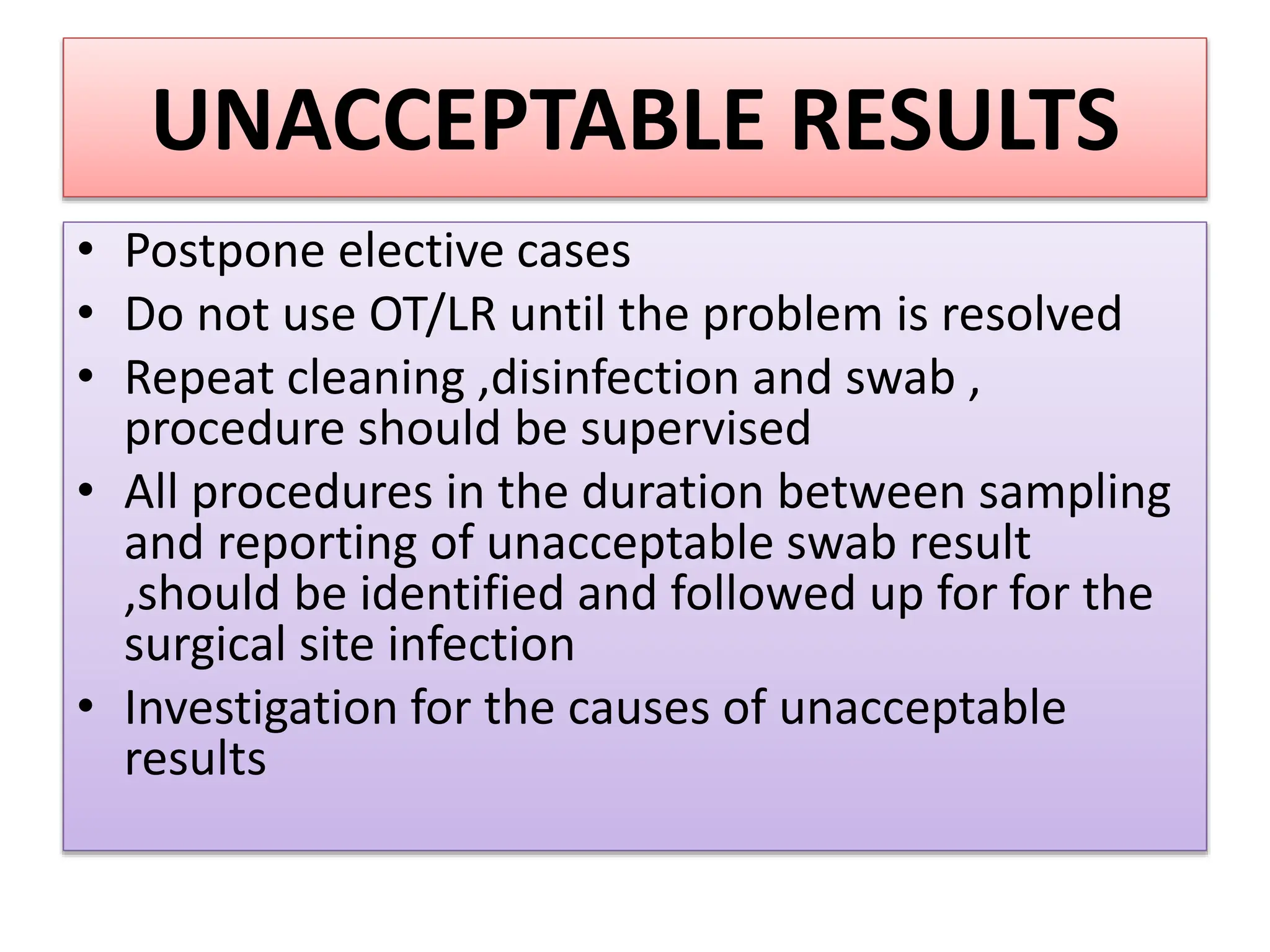 UNACCEPTABLE RESULTS

• Postpone elective cases
• Do not use OT/LR until the problem is resolved
• Repeat cleaning ,disinfection and swab , procedure should be supervised
• All procedures in the duration between sampling and reporting of unacceptable swab result ,should be identified and followed up for for the surgical site infection
• Investigation for the causes of unacceptable results